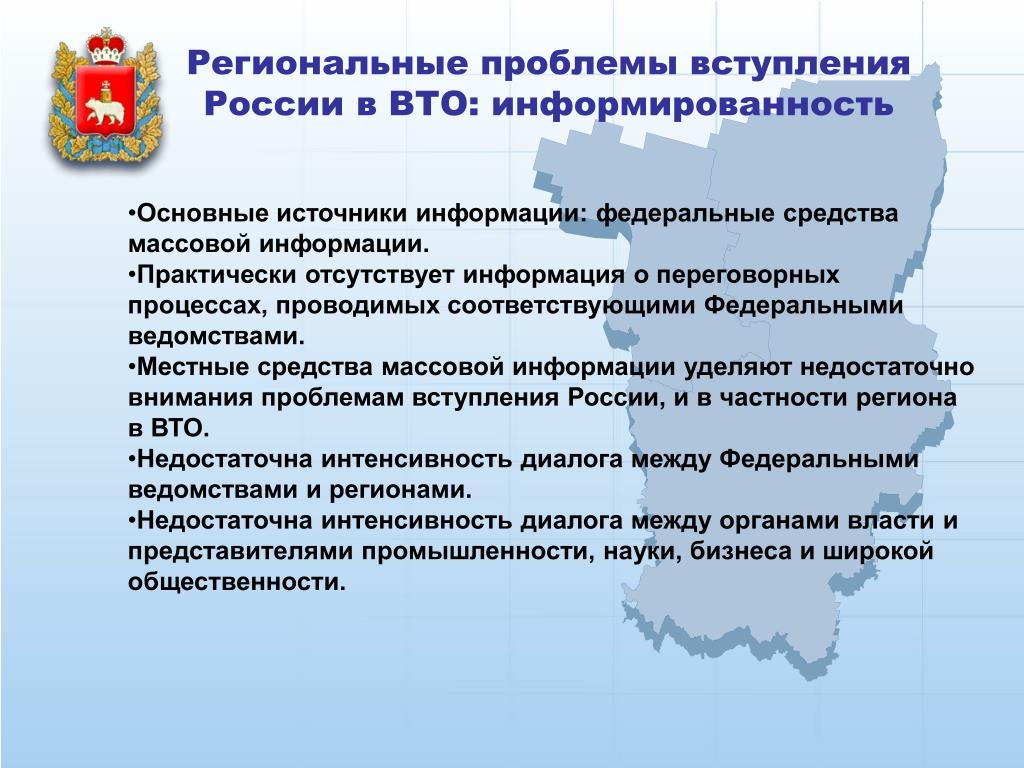 Региональные проблемы вступления России в ВТО: информированность

•Основные источники информации: федеральные средства массовой информации.
•Практически отсутствует информация о переговорных процессах, проводимых соответствующими Федеральными ведомствами.
•Местные средства массовой информации уделяют недостаточно внимания проблемам вступления России, и в частности региона в ВТО.
•Недостаточна интенсивность диалога между Федеральными ведомствами и регионами.
•Недостаточна интенсивность диалога между органами власти и представителями промышленности, науки, бизнеса и широкой общественности.